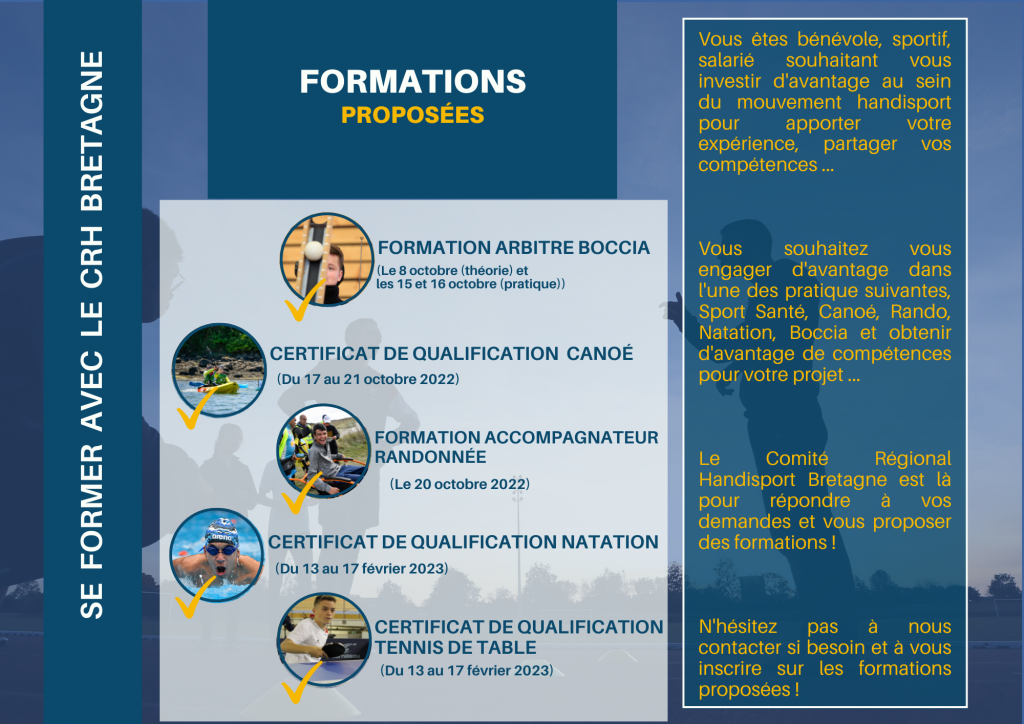 SE FORMER AVEC LE CRH BRETAGNE

FORMATIONS
PROPOSÉES

FORMATION ARBITRE BOCCIA
(Le 8 octobre (théorie) et les 15 et 16 octobre (pratique))

CERTIFICAT DE QUALIFICATION CANOÉ
(Du 17 au 21 octobre 2022)

FORMATION ACCOMPAGNATEUR RANDONNÉE
(Le 20 octobre 2022)

CERTIFICAT DE QUALIFICATION NATATION
(Du 13 au 17 février 2023)

CERTIFICAT DE QUALIFICATION TENNIS DE TABLE
(Du 13 au 17 février 2023)

Vous êtes bénévole, sportif, salarié souhaitant vous investir d'avantage au sein du mouvement handisport pour apporter votre expérience, partager vos compétences ...

Vous souhaitez vous engager d'avantage dans l'une des pratique suivantes, Sport Santé, Canoé, Rando, Natation, Boccia et obtenir d'avantage de compétences pour votre projet ...

Le Comité Régional Handisport Bretagne est là pour répondre à vos demandes et vous proposer des formations !

N'hésitez pas à nous contacter si besoin et à vous inscrire sur les formations proposées !